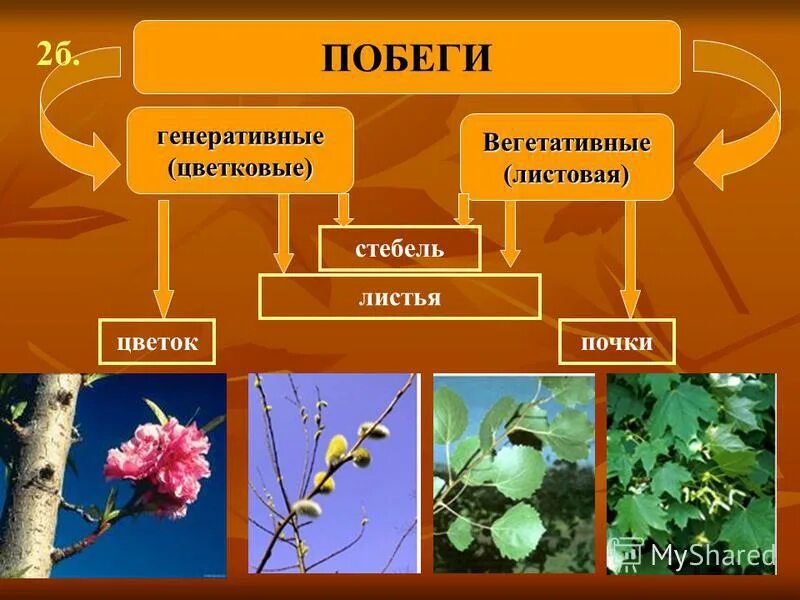 2б.

ПОБЕГИ

генеративные (цветковые)

Вегетативные (листовая)

стебель

листья

цветок

почки

MyShared